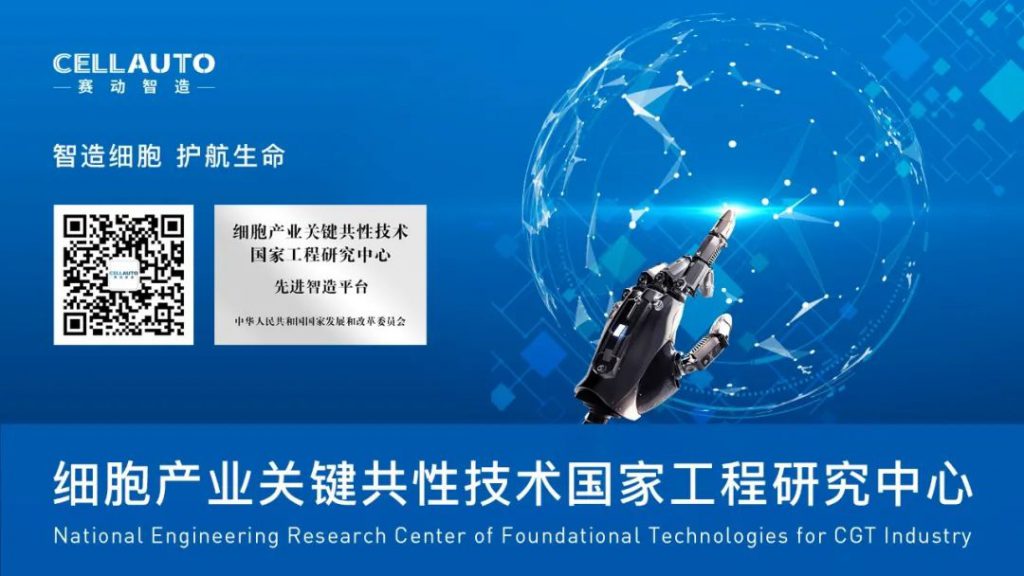 CELLAUTO
赛动智造

智造细胞 护航生命

细胞产业关键共性技术
国家工程研究中心
先进智造平台
中华人民共和国国家发展和改革委员会

细胞产业关键共性技术国家工程研究中心
National Engineering Research Center of Foundational Technologies for CGT Industry